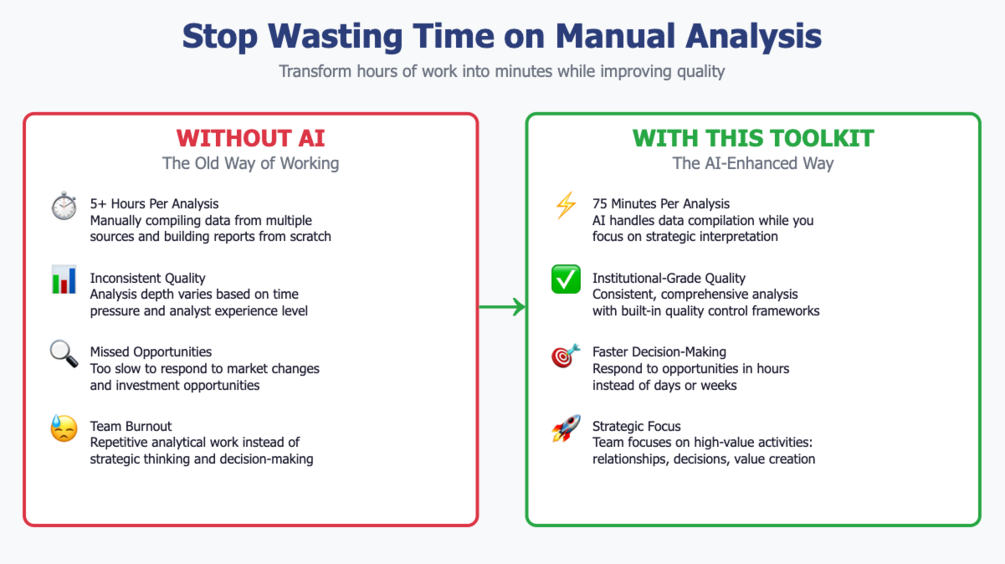 Stop Wasting Time on Manual Analysis

Transform hours of work into minutes while improving quality

WITHOUT AI
The Old Way of Working

5+ Hours Per Analysis
Manually compiling data from multiple sources and building reports from scratch

Inconsistent Quality
Analysis depth varies based on time pressure and analyst experience level

Missed Opportunities
Too slow to respond to market changes and investment opportunities

Team Burnout
Repetitive analytical work instead of strategic thinking and decision-making

WITH THIS TOOLKIT
The AI-Enhanced Way

75 Minutes Per Analysis
AI handles data compilation while you focus on strategic interpretation

Institutional-Grade Quality
Consistent, comprehensive analysis with built-in quality control frameworks

Faster Decision-Making
Respond to opportunities in hours instead of days or weeks

Strategic Focus
Team focuses on high-value activities: relationships, decisions, value creation